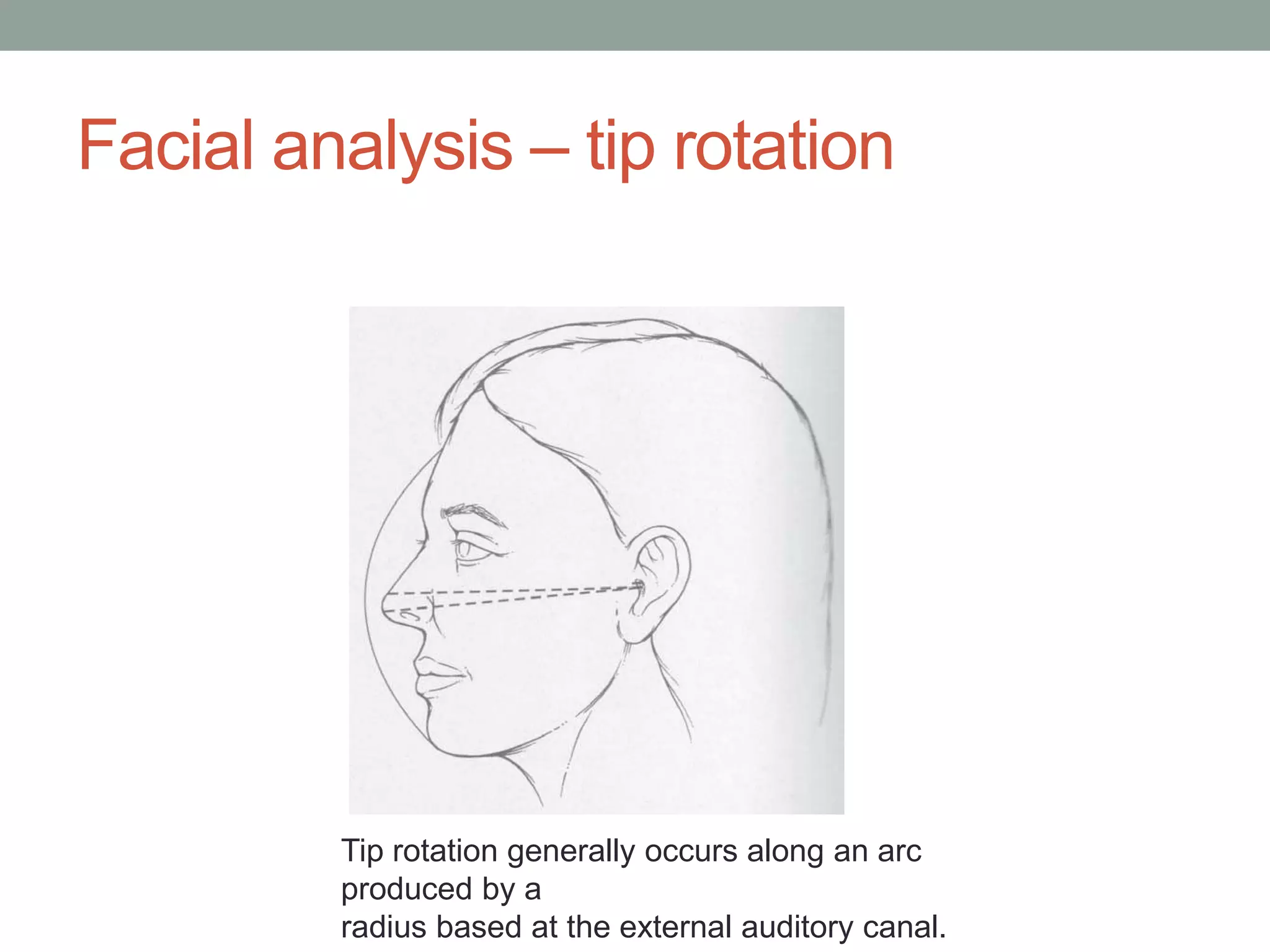 Facial analysis – tip rotation

Tip rotation generally occurs along an arc produced by a radius based at the external auditory canal.